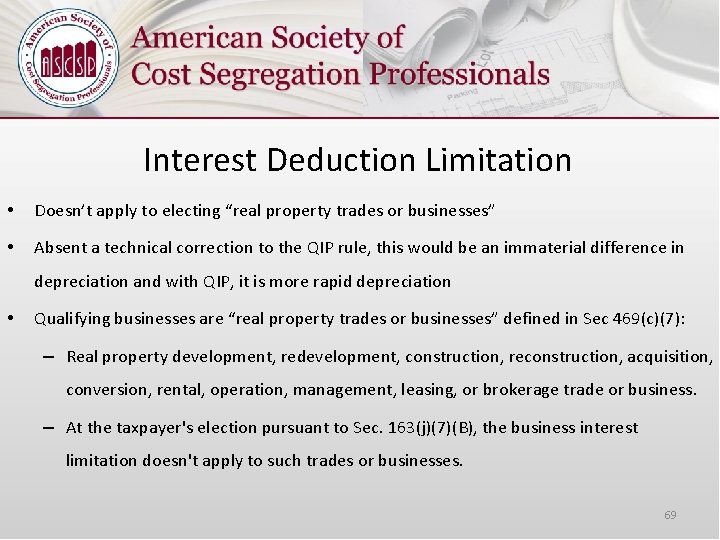 American Society of Cost Segregation Professionals
ASCSP
American Society of Cost Segregation Professionals

Interest Deduction Limitation

• Doesn't apply to electing "real property trades or businesses"

• Absent a technical correction to the QIP rule, this would be an immaterial difference in depreciation and with QIP, it is more rapid depreciation

• Qualifying businesses are "real property trades or businesses" defined in Sec 469(c)(7):

– Real property development, redevelopment, construction, reconstruction, acquisition, conversion, rental, operation, management, leasing, or brokerage trade or business.

– At the taxpayer's election pursuant to Sec. 163(j)(7)(B), the business interest limitation doesn't apply to such trades or businesses.

69